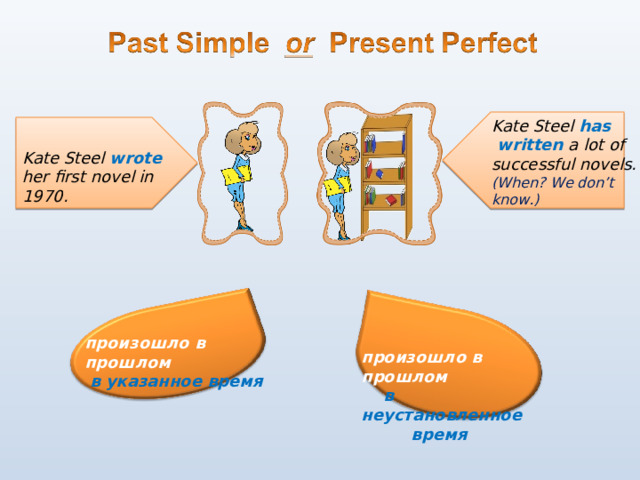 Past Simple or Present Perfect

Kate Steel wrote her first novel in 1970.

Kate Steel has written a lot of successful novels.
(When? We don't know.)

произошло в прошлом
в указанное время

произошло в прошлом
в неустановленное время